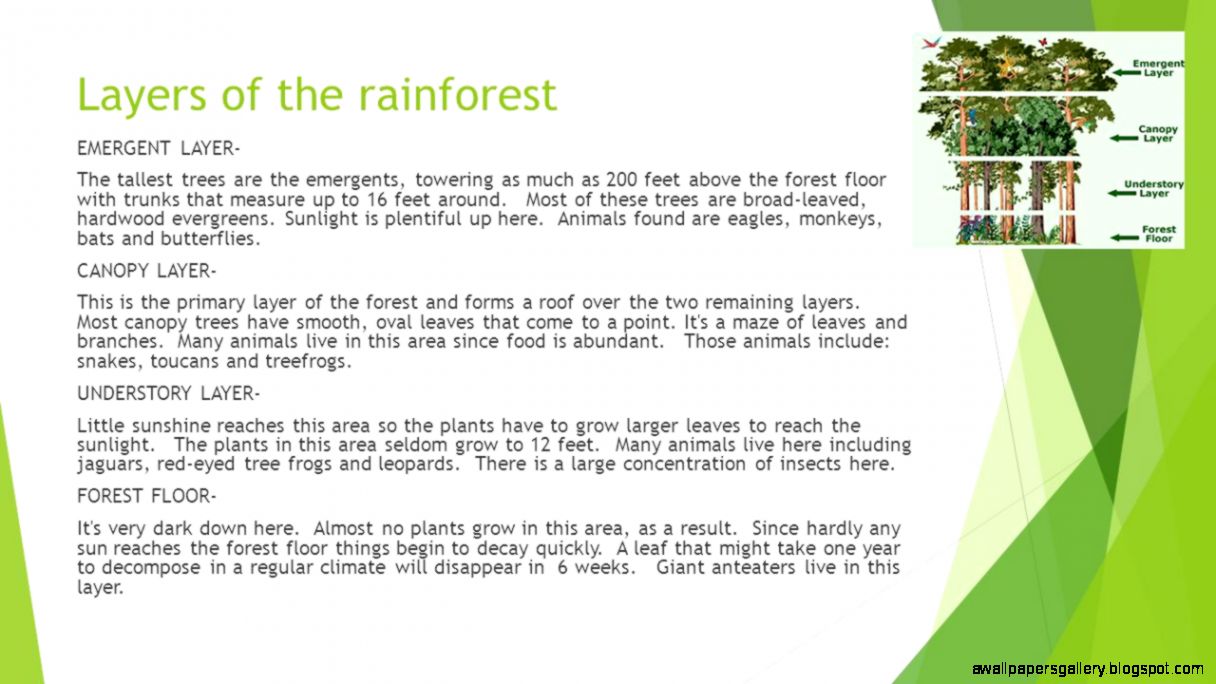 Layers of the rainforest

EMERGENT LAYER-

The tallest trees are the emergents, towering as much as 200 feet above the forest floor with trunks that measure up to 16 feet around. Most of these trees are broad-leaved, hardwood evergreens. Sunlight is plentiful up here. Animals found are eagles, monkeys, bats and butterflies.

CANOPY LAYER-

This is the primary layer of the forest and forms a roof over the two remaining layers. Most canopy trees have smooth, oval leaves that come to a point. It's a maze of leaves and branches. Many animals live in this area since food is abundant. Those animals include: snakes, toucans and treefrogs.

UNDERSTORY LAYER-

Little sunshine reaches this area so the plants have to grow larger leaves to reach the sunlight. The plants in this area seldom grow to 12 feet. Many animals live here including jaguars, red-eyed tree frogs and leopards. There is a large concentration of insects here.

FOREST FLOOR-

It's very dark down here. Almost no plants grow in this area, as a result. Since hardly any sun reaches the forest floor things begin to decay quickly. A leaf that might take one year to decompose in a regular climate will disappear in 6 weeks. Giant anteaters live in this layer.

Emergent Layer

Canopy Layer

Understory Layer

Forest Floor

awallpapersgallery.blogspot.com